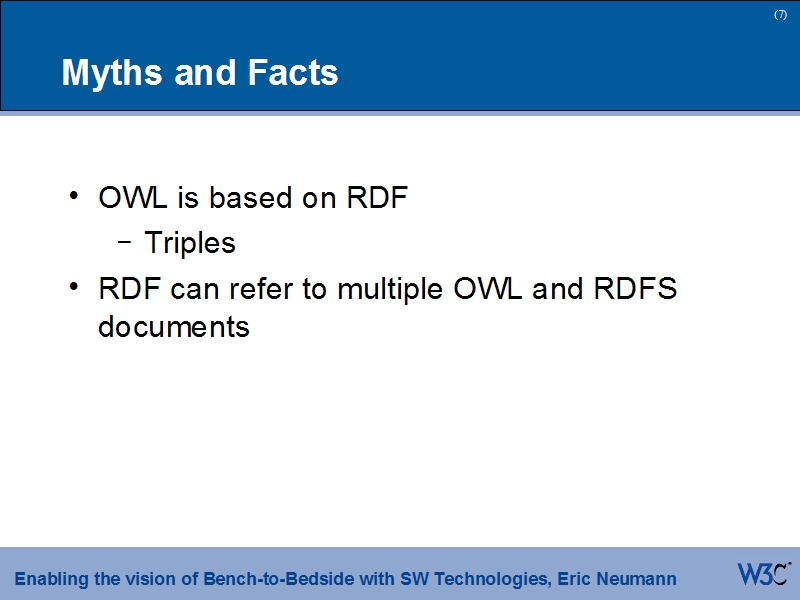 (7)

Myths and Facts

• OWL is based on RDF
 – Triples
• RDF can refer to multiple OWL and RDFS documents

Enabling the vision of Bench-to-Bedside with SW Technologies, Eric Neumann

W3C